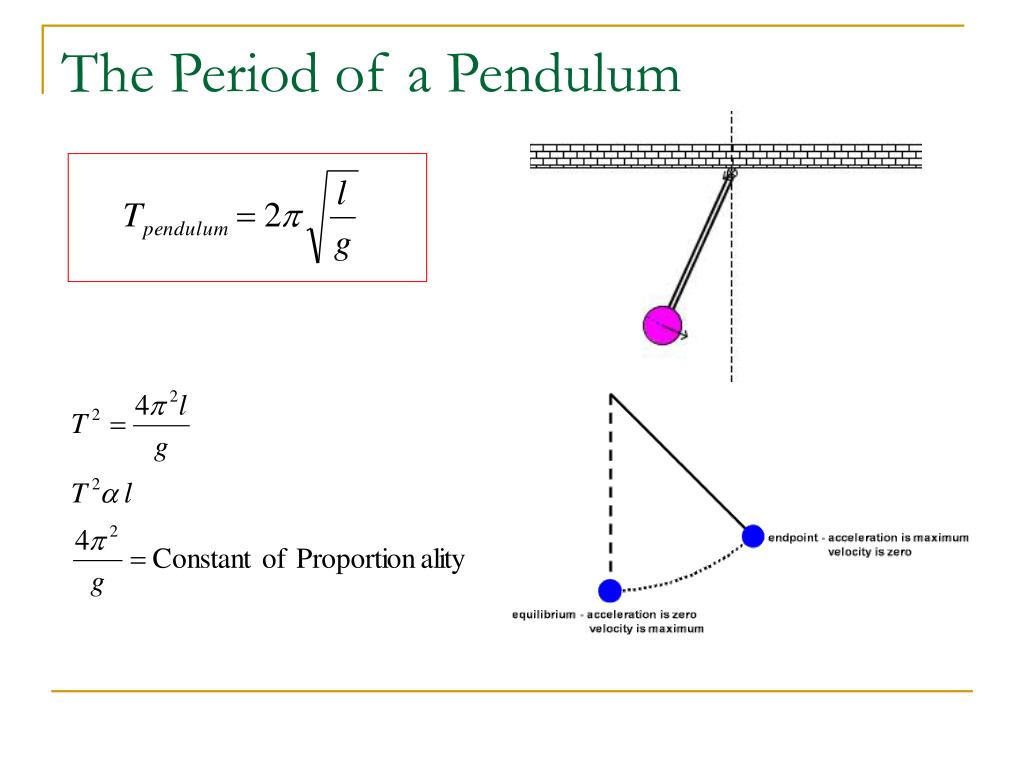 The Period of a Pendulum

$T_{pendulum} = 2\pi\sqrt{\frac{l}{g}}$

$T^2 = \frac{4\pi^2 l}{g}$

$T^2 \alpha\, l$

$\frac{4\pi^2}{g} = \text{Constant of Proportion ality}$

endpoint - acceleration is maximum
velocity is zero

equilibrium - acceleration is zero
velocity is maximum